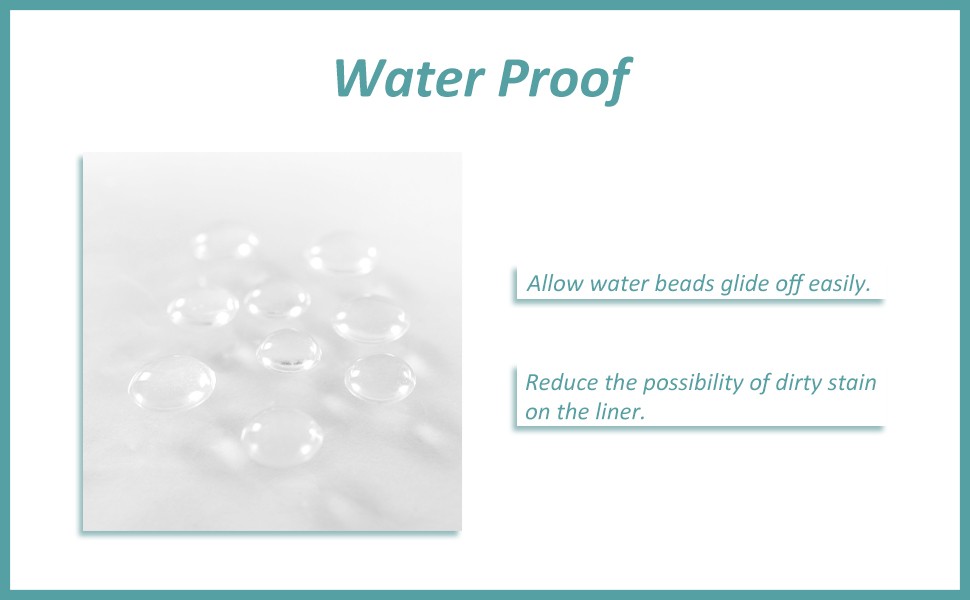 Water Proof

Allow water beads glide off easily.

Reduce the possibility of dirty stain on the liner.